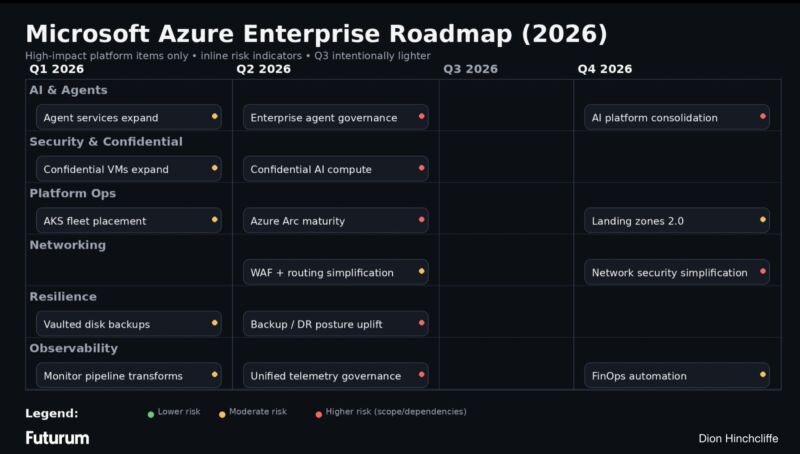 Microsoft Azure Enterprise Roadmap (2026)

High-impact platform items only • inline risk indicators • Q3 intentionally lighter

| | Q1 2026 | Q2 2026 | Q3 2026 | Q4 2026 |
|---|---|---|---|---|
| AI & Agents | Agent services expand | Enterprise agent governance | | AI platform consolidation |
| Security & Confidential | Confidential VMs expand | Confidential AI compute | | |
| Platform Ops | AKS fleet placement | Azure Arc maturity | | Landing zones 2.0 |
| Networking | | WAF + routing simplification | | Network security simplification |
| Resilience | Vaulted disk backups | Backup / DR posture uplift | | |
| Observability | Monitor pipeline transforms | Unified telemetry governance | | FinOps automation |

Legend: Lower risk Moderate risk Higher risk (scope/dependencies)

Futurum

Dion Hinchcliffe